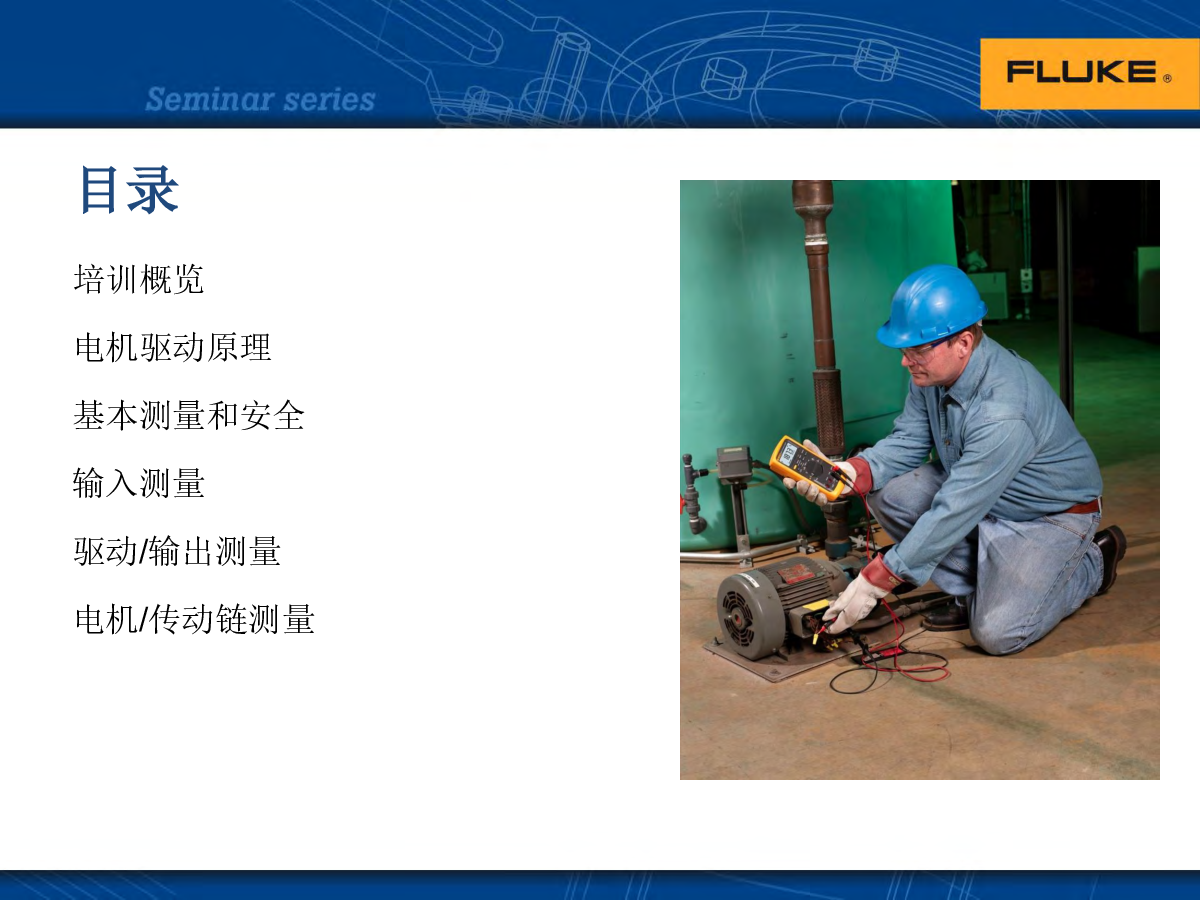 Seminar series

FLUKE®

目录

培训概览

电机驱动原理

基本测量和安全

输入测量

驱动/输出测量

电机/传动链测量